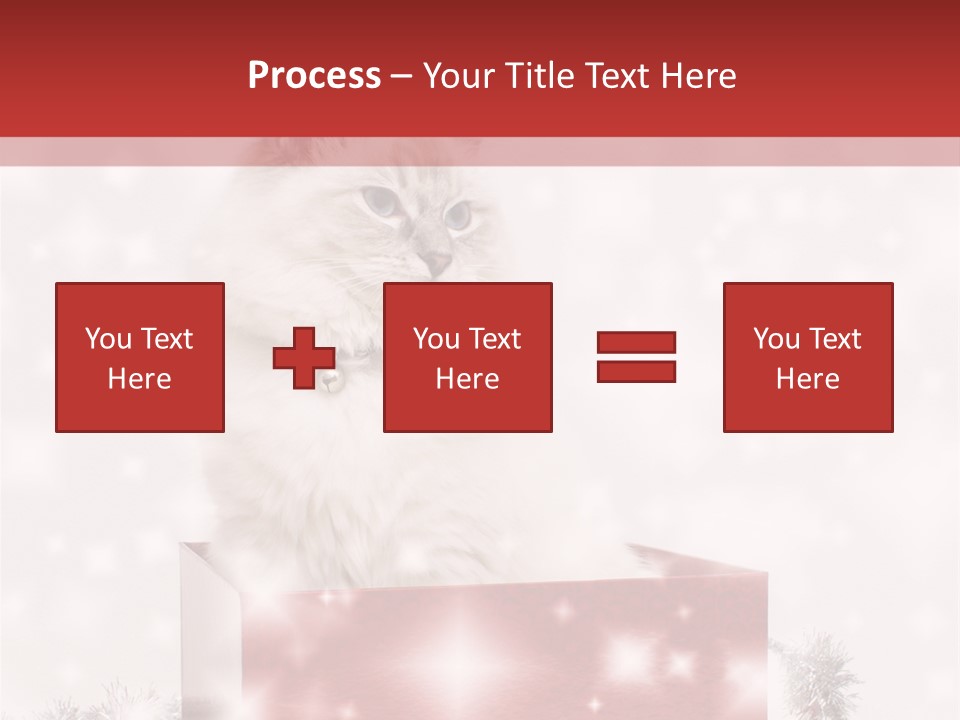 Process – Your Title Text Here

You Text Here

You Text Here

You Text Here